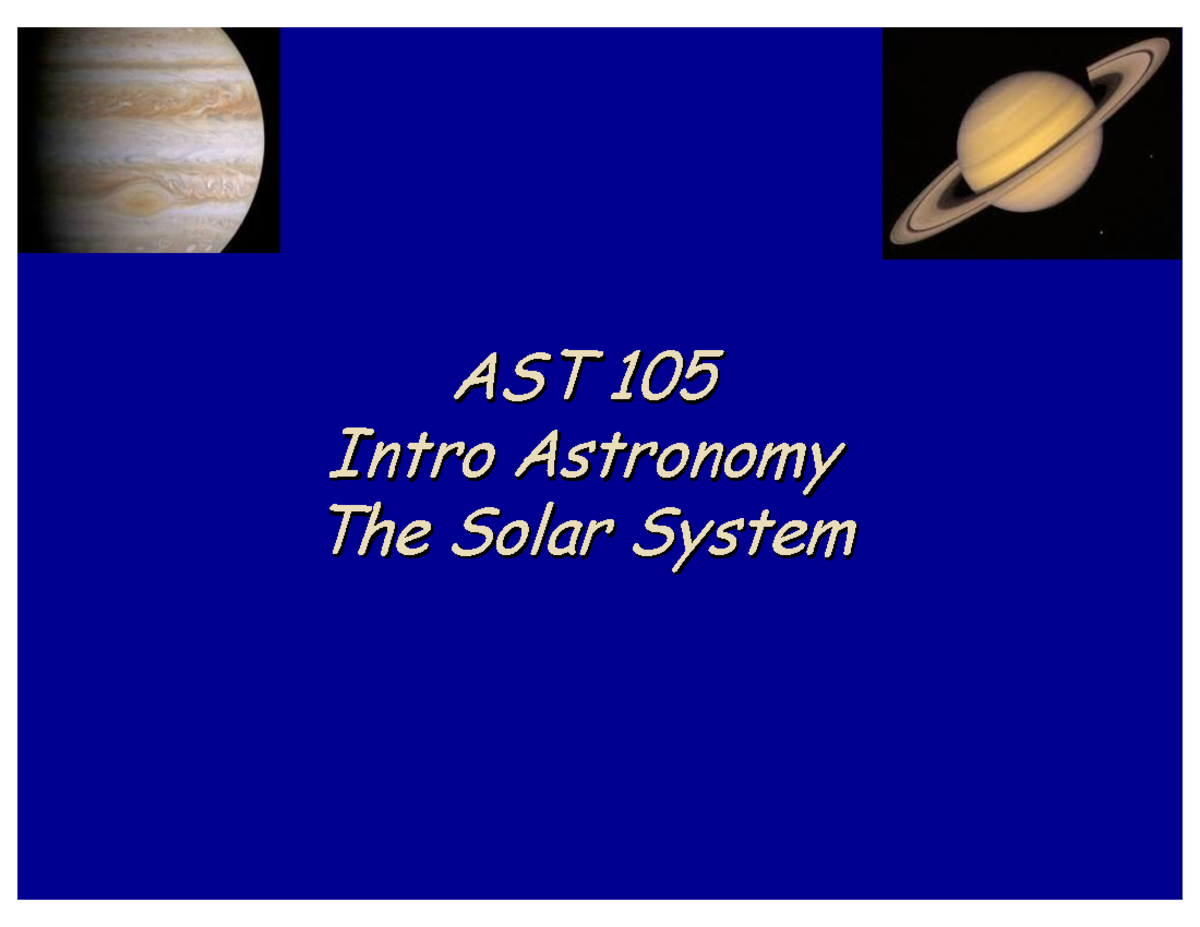 AST 105
Intro Astronomy
The Solar System